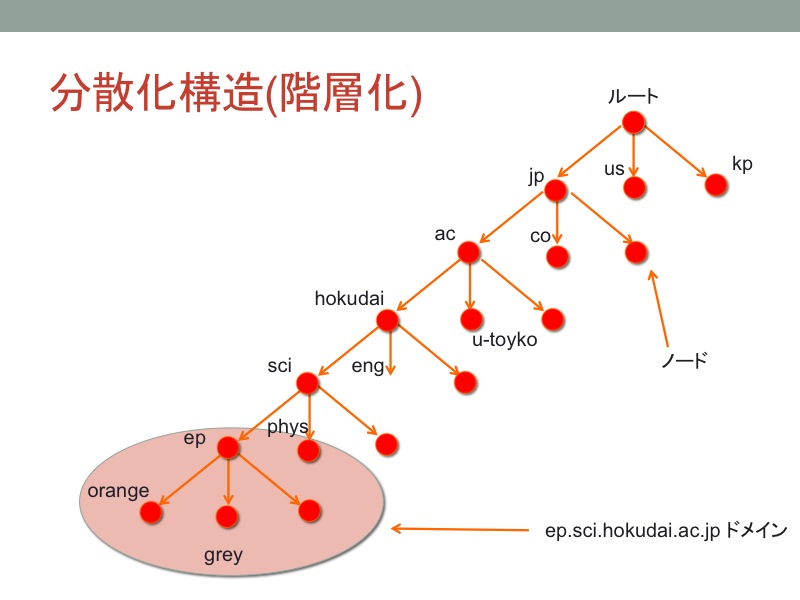 分散化構造(階層化)

ルート
jp
us
kp
ac
co
hokudai
u-toyko
ノード
sci
eng
ep
phys
orange
grey
ep.sci.hokudai.ac.jp ドメイン